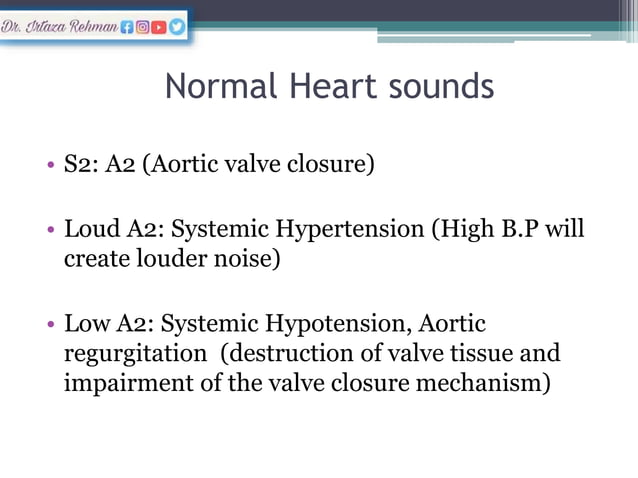 Dr. Irtaza Rehman

Normal Heart sounds

• S2: A2 (Aortic valve closure)

• Loud A2: Systemic Hypertension (High B.P will create louder noise)

• Low A2: Systemic Hypotension, Aortic regurgitation (destruction of valve tissue and impairment of the valve closure mechanism)